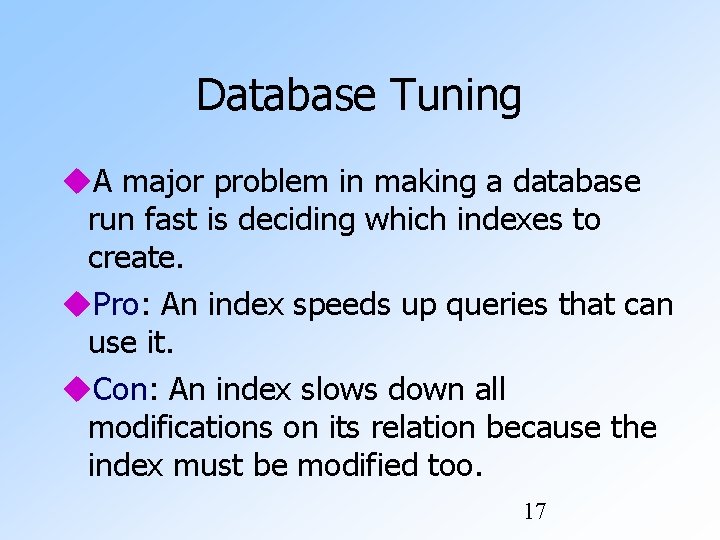 Database Tuning

◆A major problem in making a database run fast is deciding which indexes to create.

◆Pro: An index speeds up queries that can use it.

◆Con: An index slows down all modifications on its relation because the index must be modified too.

17